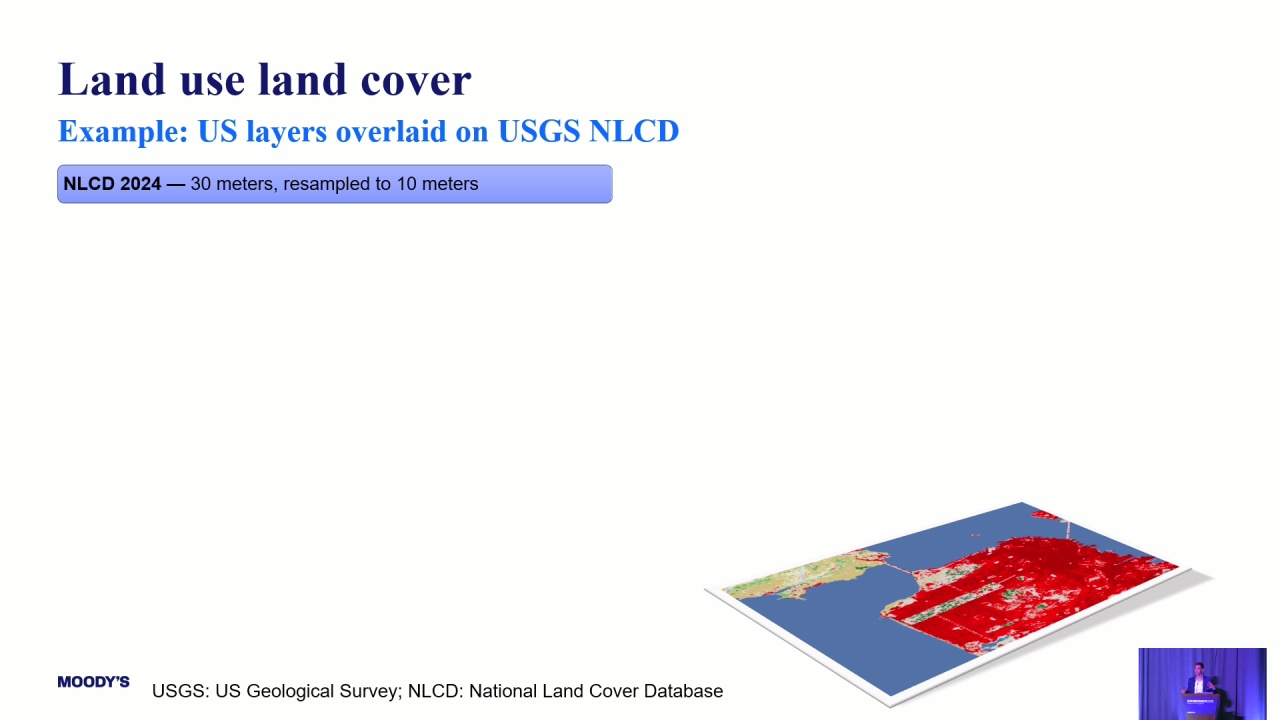 Land use land cover

Example: US layers overlaid on USGS NLCD

NLCD 2024 — 30 meters, resampled to 10 meters

MOODY'S

USGS: US Geological Survey; NLCD: National Land Cover Database